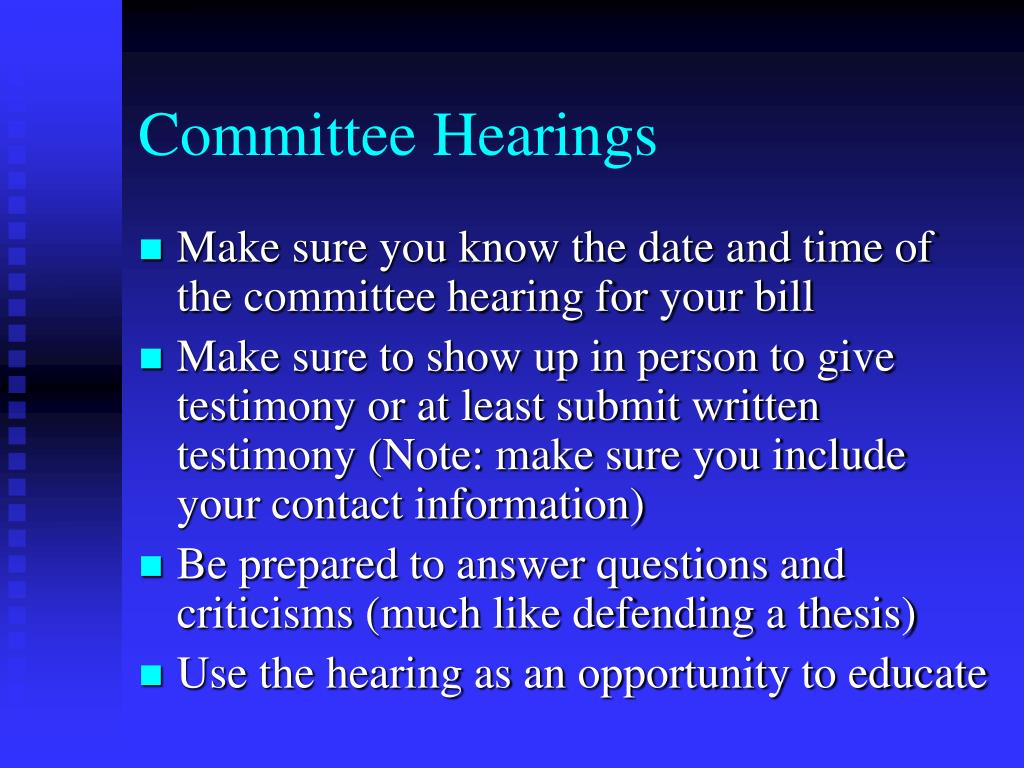 Committee Hearings

- Make sure you know the date and time of the committee hearing for your bill
- Make sure to show up in person to give testimony or at least submit written testimony (Note: make sure you include your contact information)
- Be prepared to answer questions and criticisms (much like defending a thesis)
- Use the hearing as an opportunity to educate